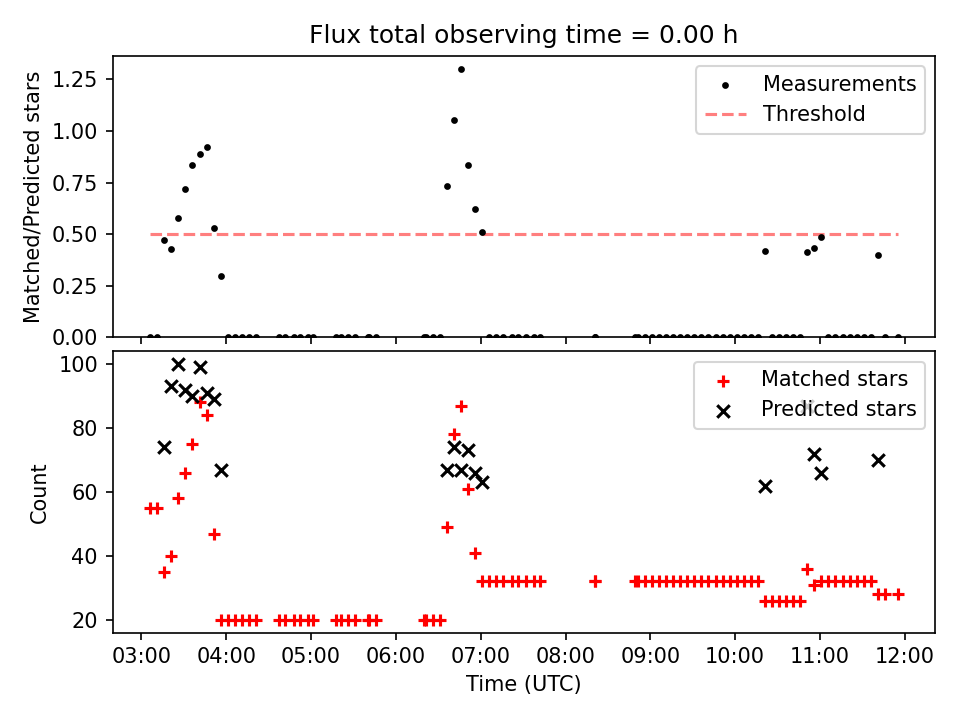 Flux total observing time = 0.00 h

Matched/Predicted stars

1.25
1.00
0.75
0.50
0.25
0.00

Measurements
Threshold

Count

100
80
60
40
20

Matched stars
Predicted stars

03:00 04:00 05:00 06:00 07:00 08:00 09:00 10:00 11:00 12:00

Time (UTC)